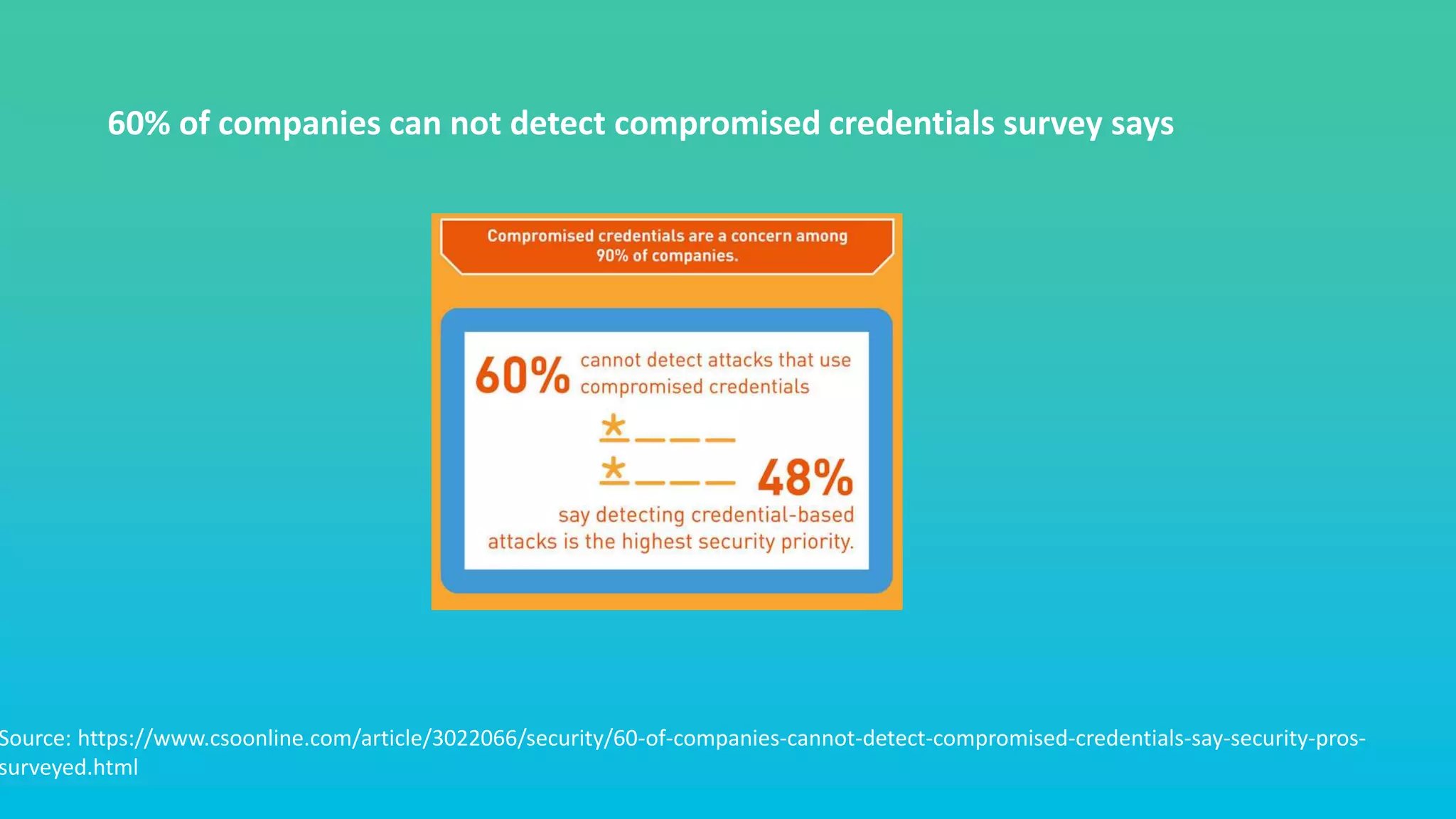 60% of companies can not detect compromised credentials survey says

Compromised credentials are a concern among 90% of companies.

60% cannot detect attacks that use compromised credentials

*___

*___ 48%

say detecting credential-based attacks is the highest security priority.

Source: https://www.csoonline.com/article/3022066/security/60-of-companies-cannot-detect-compromised-credentials-say-security-pros-surveyed.html